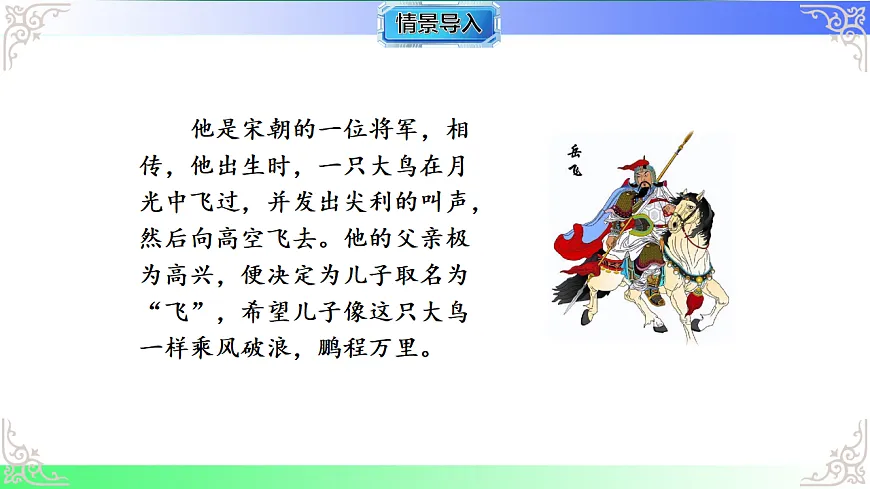 情景导入

他是宋朝的一位将军，相传，他出生时，一只大鸟在月光中飞过，并发出尖利的叫声，然后向高空飞去。他的父亲极为高兴，便决定为儿子取名为“飞”，希望儿子像这只大鸟一样乘风破浪，鹏程万里。

岳飞